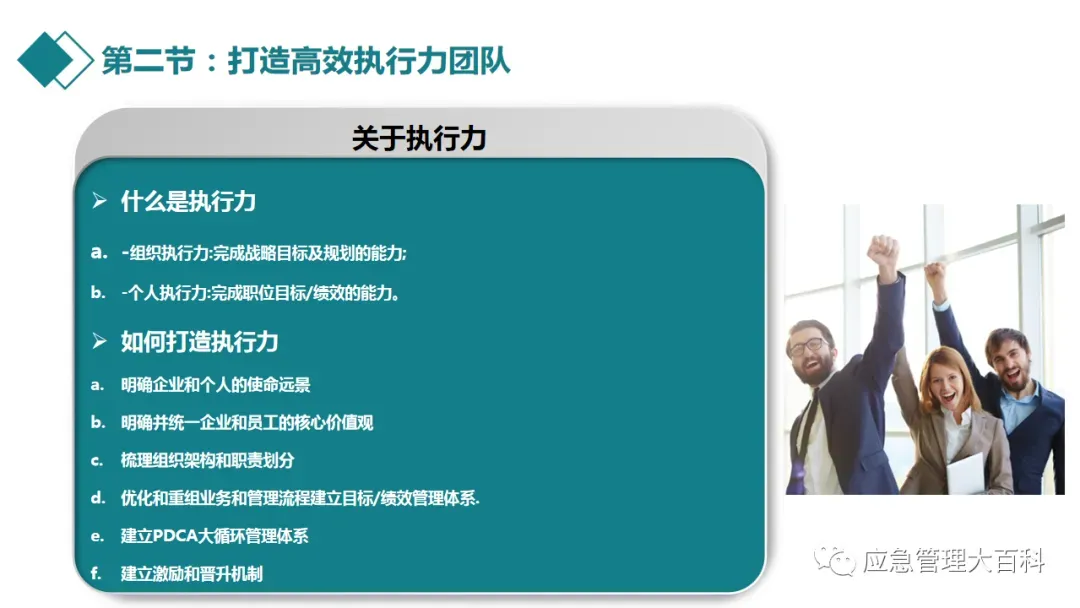 第二节：打造高效执行力团队

关于执行力

➢ 什么是执行力

a. -组织执行力:完成战略目标及规划的能力;

b. -个人执行力:完成职位目标/绩效的能力。

➢ 如何打造执行力

a. 明确企业和个人的使命远景

b. 明确并统一企业和员工的核心价值观

c. 梳理组织架构和职责划分

d. 优化和重组业务和管理流程建立目标/绩效管理体系.

e. 建立PDCA大循环管理体系

f. 建立激励和晋升机制

应急管理大百科